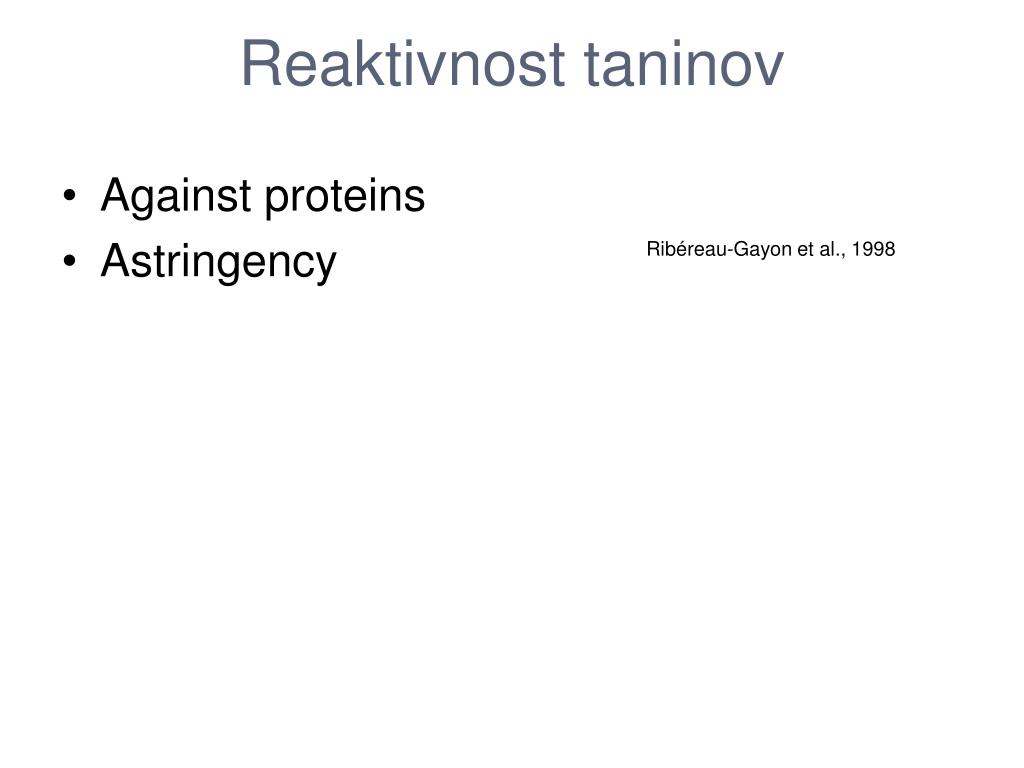 Reaktivnost taninov

• Against proteins
• Astringency

Ribéreau-Gayon et al., 1998